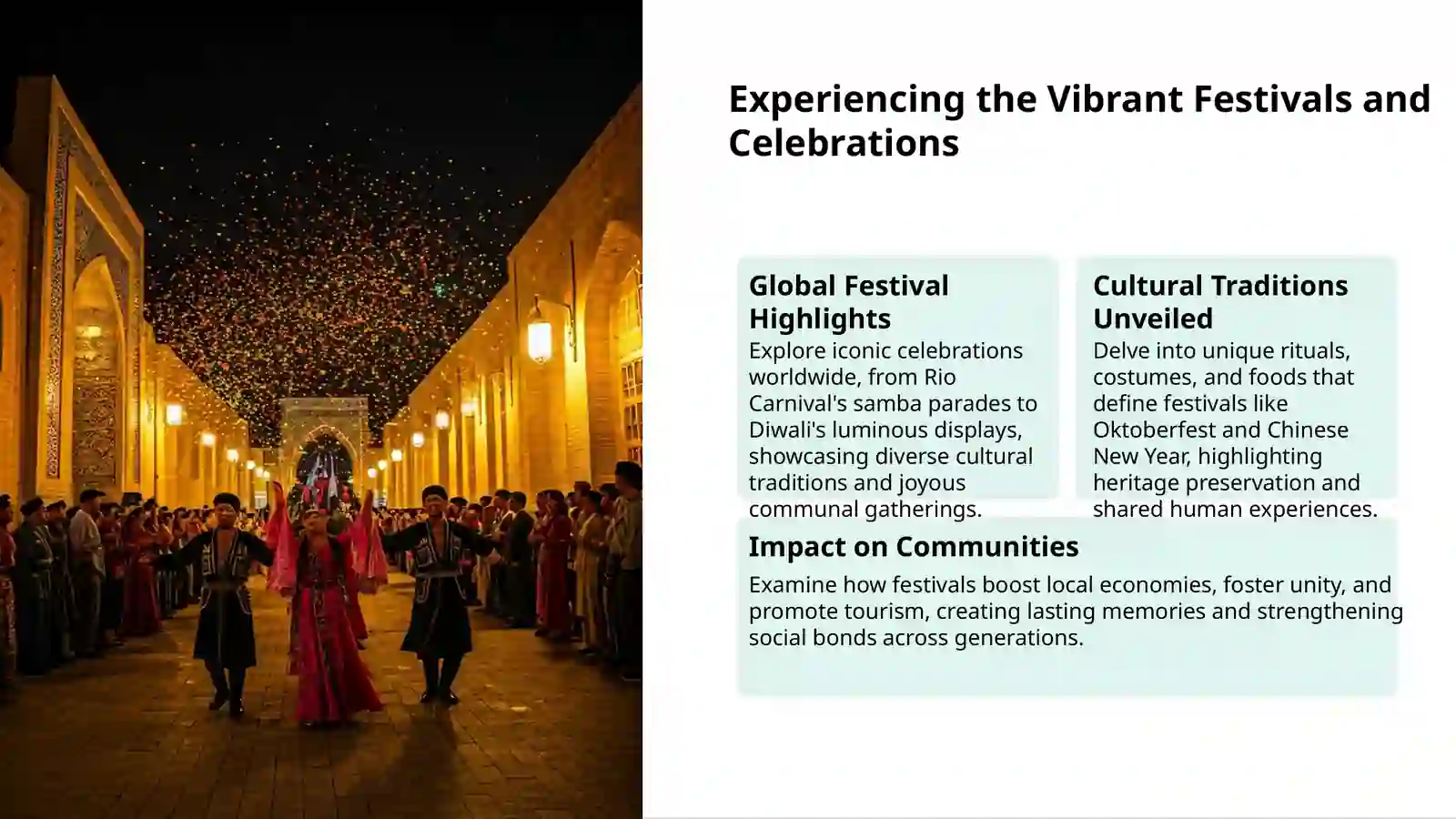 Experiencing the Vibrant Festivals and Celebrations

Global Festival Highlights

Explore iconic celebrations worldwide, from Rio Carnival's samba parades to Diwali's luminous displays, showcasing diverse cultural traditions and joyous communal gatherings.

Cultural Traditions Unveiled

Delve into unique rituals, costumes, and foods that define festivals like Oktoberfest and Chinese New Year, highlighting heritage preservation and shared human experiences.

Impact on Communities

Examine how festivals boost local economies, foster unity, and promote tourism, creating lasting memories and strengthening social bonds across generations.